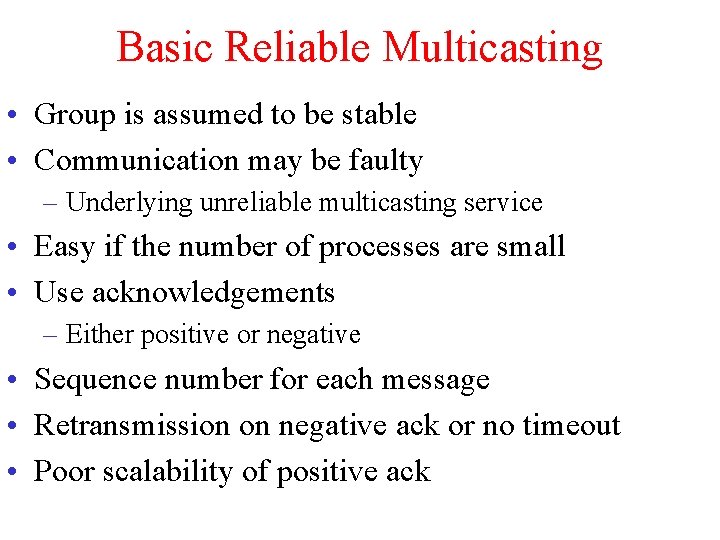 Basic Reliable Multicasting

• Group is assumed to be stable
• Communication may be faulty
– Underlying unreliable multicasting service
• Easy if the number of processes are small
• Use acknowledgements
– Either positive or negative
• Sequence number for each message
• Retransmission on negative ack or no timeout
• Poor scalability of positive ack